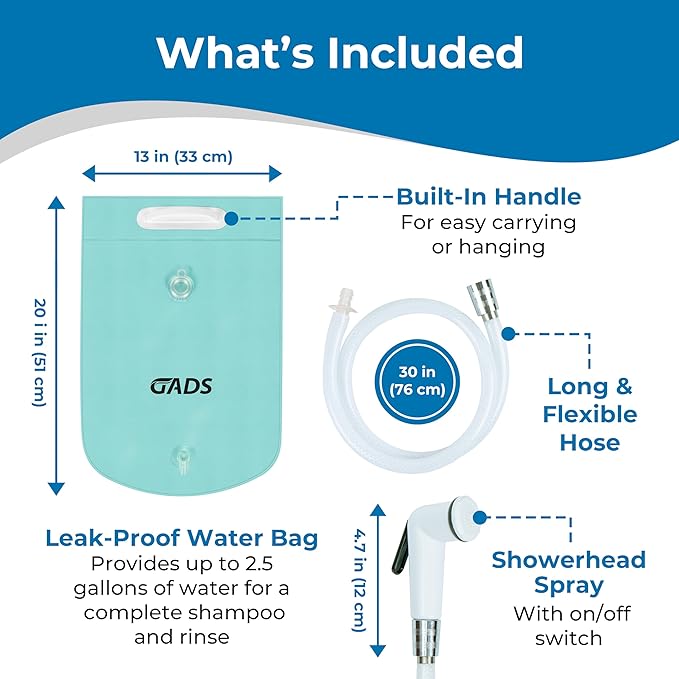 What's Included

13 in (33 cm)

20 i in (51 cm)

GADS

Built-In Handle
For easy carrying or hanging

30 in (76 cm)

Long & Flexible Hose

Leak-Proof Water Bag
Provides up to 2.5 gallons of water for a complete shampoo and rinse

4.7 in (12 cm)

Showerhead Spray
With on/off switch